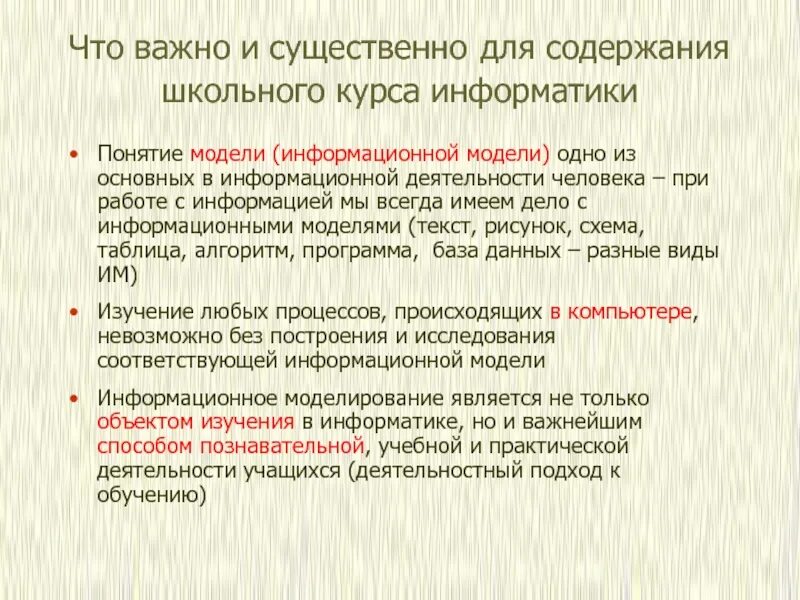 Что важно и существенно для содержания школьного курса информатики

• Понятие модели (информационной модели) одно из основных в информационной деятельности человека – при работе с информацией мы всегда имеем дело с информационными моделями (текст, рисунок, схема, таблица, алгоритм, программа, база данных – разные виды ИМ)

• Изучение любых процессов, происходящих в компьютере, невозможно без построения и исследования соответствующей информационной модели

• Информационное моделирование является не только объектом изучения в информатике, но и важнейшим способом познавательной, учебной и практической деятельности учащихся (деятельностный подход к обучению)